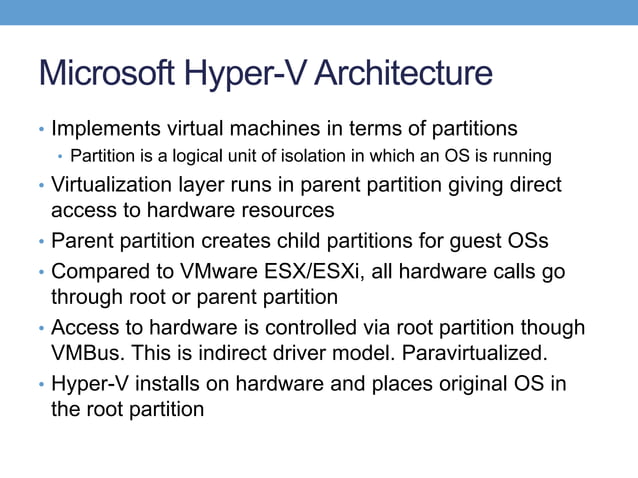 Microsoft Hyper-V Architecture

• Implements virtual machines in terms of partitions
  • Partition is a logical unit of isolation in which an OS is running
• Virtualization layer runs in parent partition giving direct access to hardware resources
• Parent partition creates child partitions for guest OSs
• Compared to VMware ESX/ESXi, all hardware calls go through root or parent partition
• Access to hardware is controlled via root partition though VMBus. This is indirect driver model. Paravirtualized.
• Hyper-V installs on hardware and places original OS in the root partition